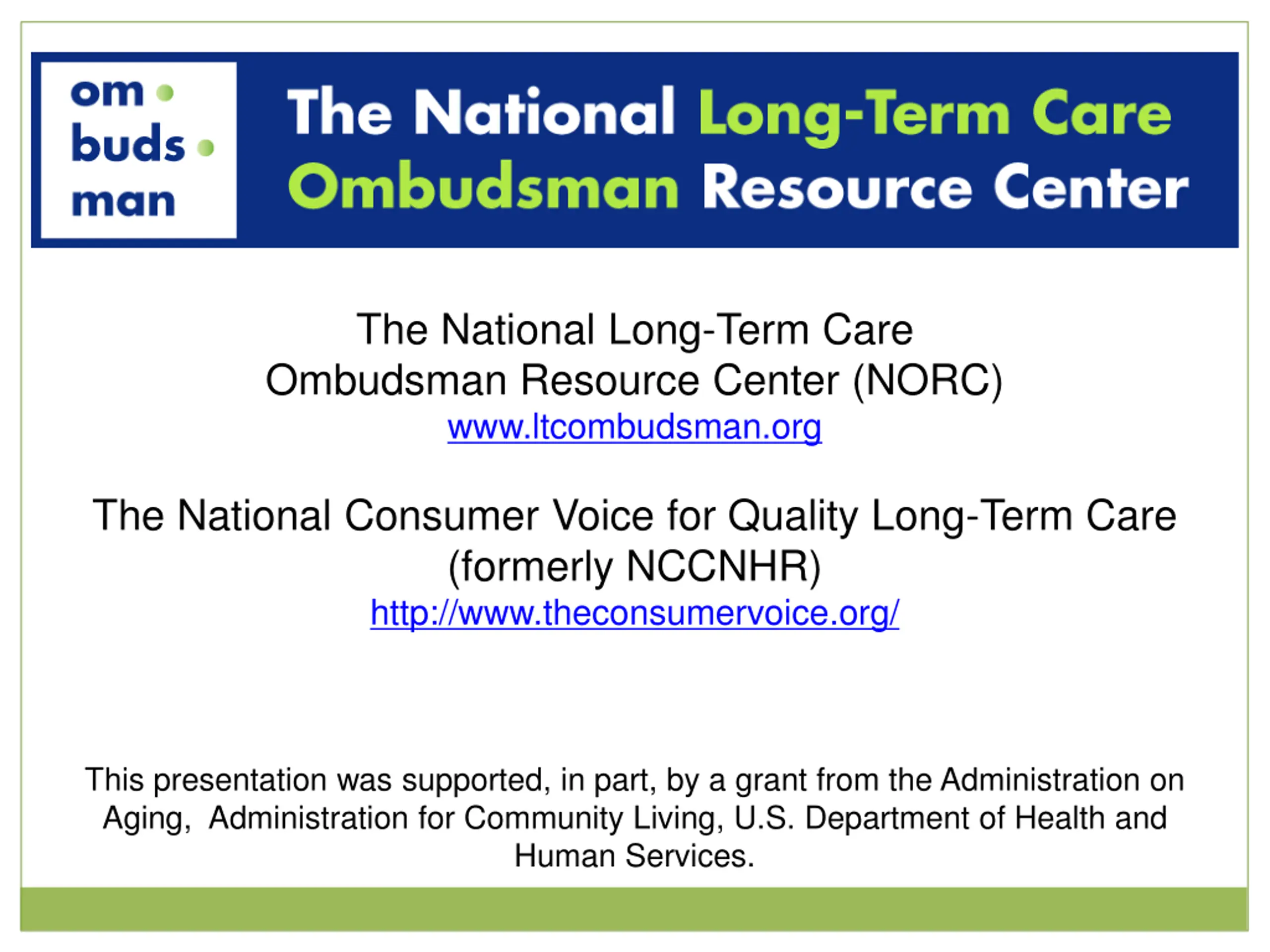 om
buds
man

The National Long-Term Care Ombudsman Resource Center

The National Long-Term Care Ombudsman Resource Center (NORC)
www.ltcombudsman.org

The National Consumer Voice for Quality Long-Term Care (formerly NCCNHR)
http://www.theconsumervoice.org/

This presentation was supported, in part, by a grant from the Administration on Aging, Administration for Community Living, U.S. Department of Health and Human Services.